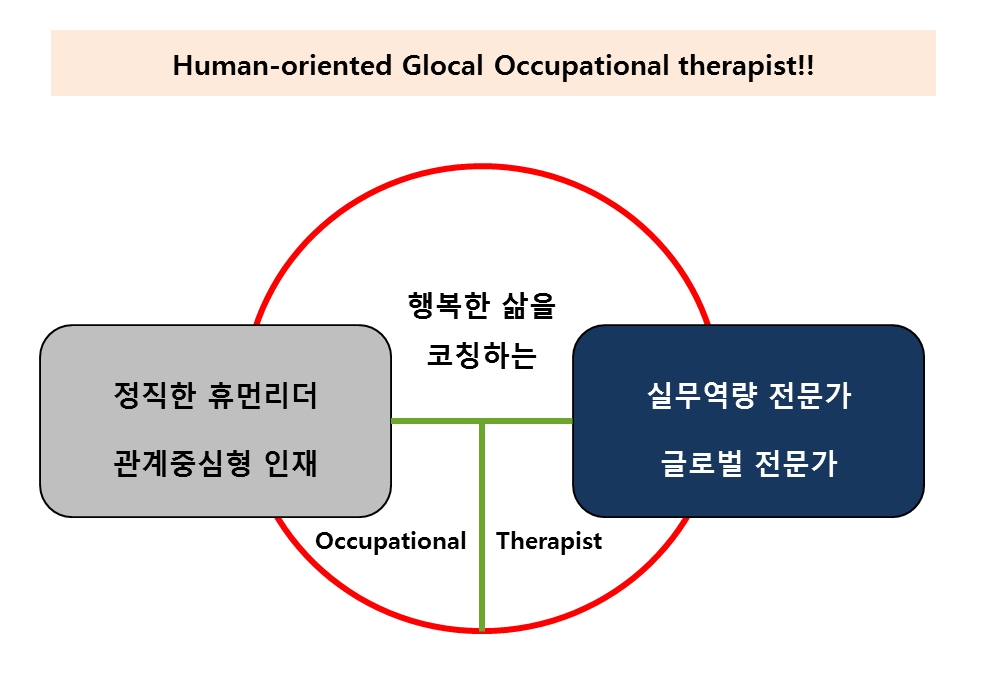 Human-oriented Glocal Occupational therapist!!

행복한 삶을
코칭하는

정직한 휴먼리더
관계중심형 인재

실무역량 전문가
글로벌 전문가

Occupational

Therapist